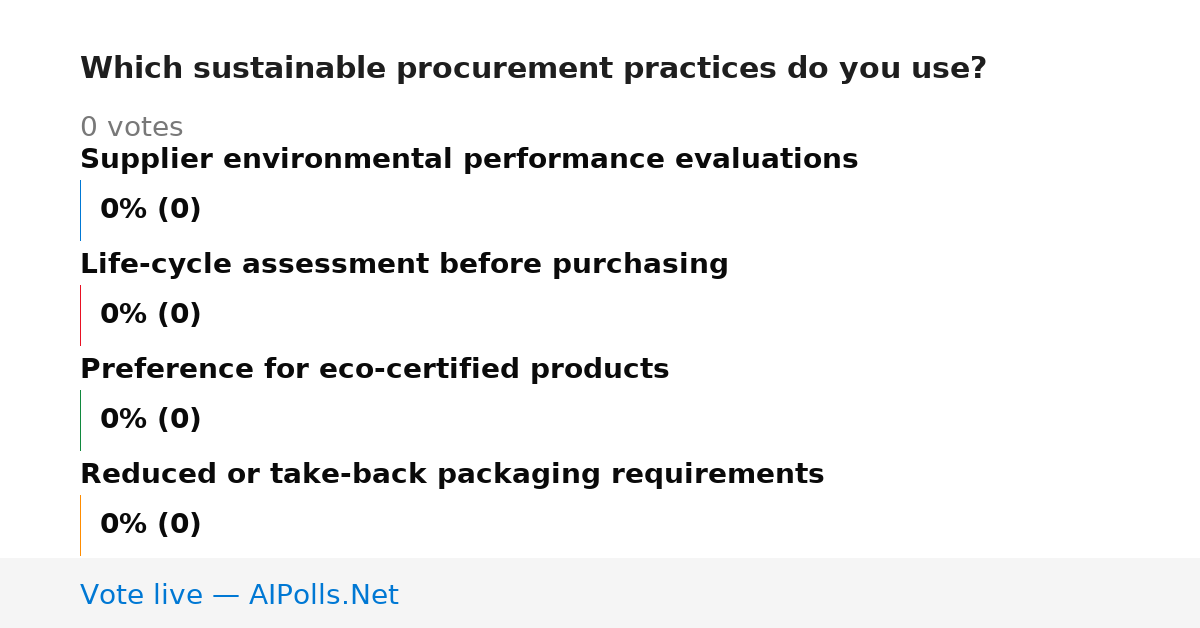 Which sustainable procurement practices do you use?

0 votes

Supplier environmental performance evaluations

0% (0)

Life-cycle assessment before purchasing

0% (0)

Preference for eco-certified products

0% (0)

Reduced or take-back packaging requirements

0% (0)

Vote live — AIPolls.Net